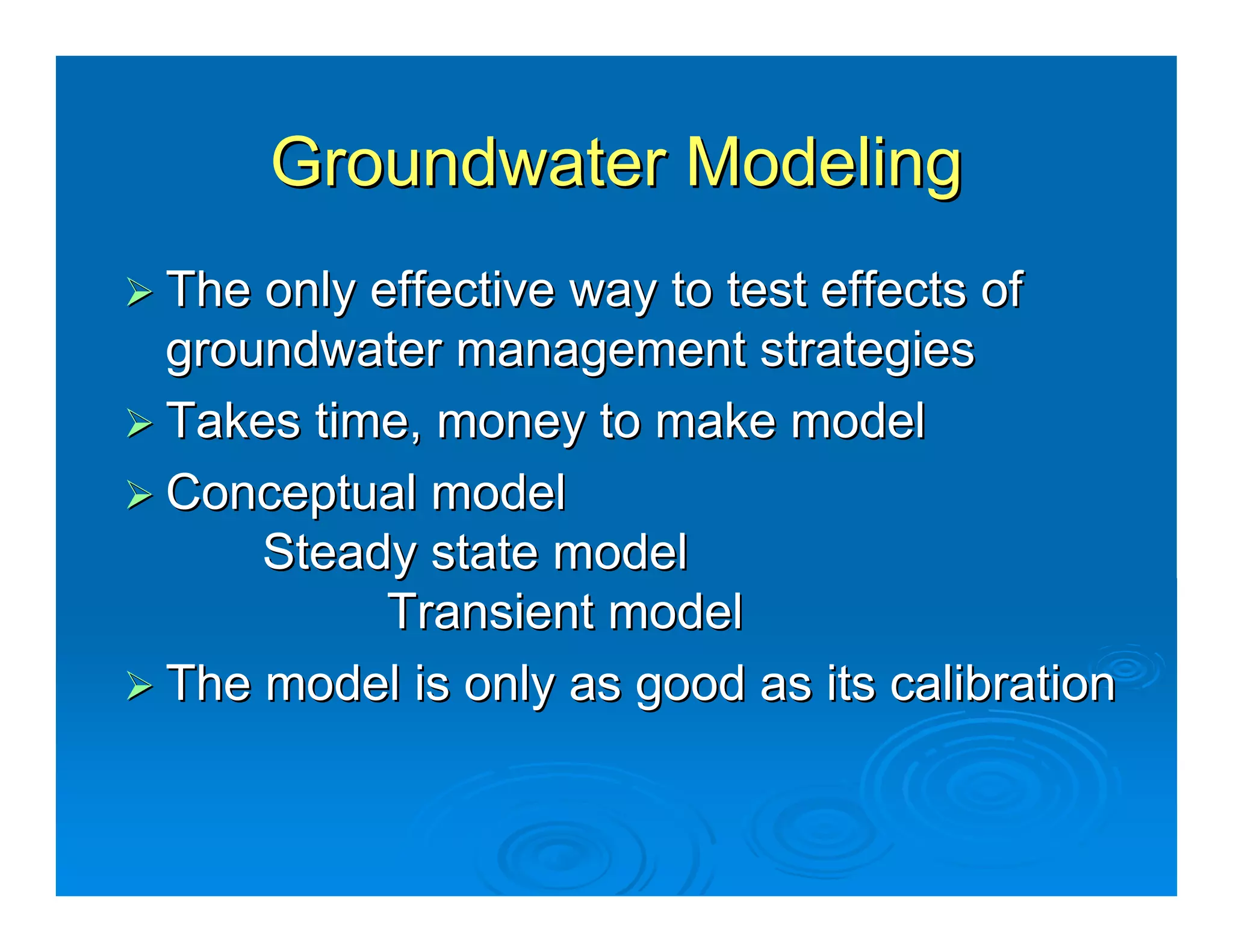 Groundwater Modeling

➢ The only effective way to test effects of groundwater management strategies

➢ Takes time, money to make model

➢ Conceptual model

Steady state model

Transient model

➢ The model is only as good as its calibration